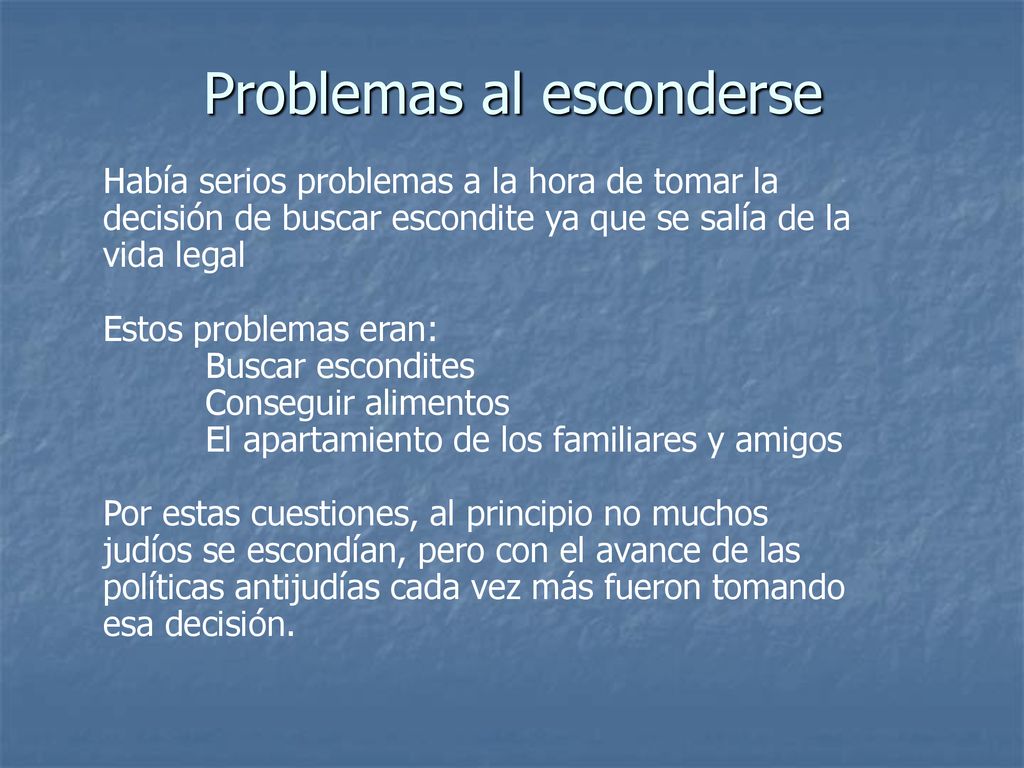 Problemas al esconderse

Había serios problemas a la hora de tomar la decisión de buscar escondite ya que se salía de la vida legal

Estos problemas eran:
Buscar escondites
Conseguir alimentos
El apartamiento de los familiares y amigos

Por estas cuestiones, al principio no muchos judíos se escondían, pero con el avance de las políticas antijudías cada vez más fueron tomando esa decisión.